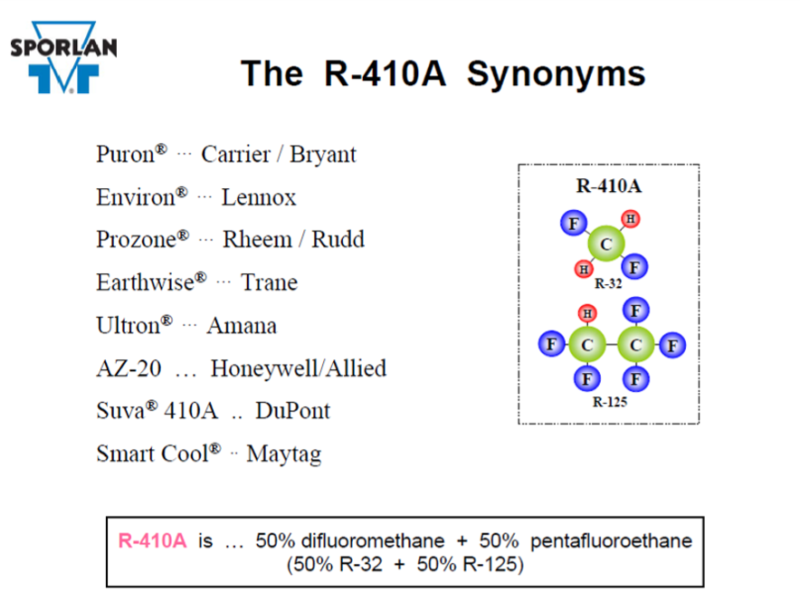 SPORLAN

The R-410A Synonyms

Puron® ··· Carrier / Bryant

Environ® ··· Lennox

Prozone® ··· Rheem / Rudd

Earthwise® ··· Trane

Ultron® ··· Amana

AZ-20 … Honeywell/Allied

Suva® 410A .. DuPont

Smart Cool® ·· Maytag

R-410A

F H C H F

R-32

H F F C C F F F

R-125

R-410A is … 50% difluoromethane + 50% pentafluoroethane (50% R-32 + 50% R-125)